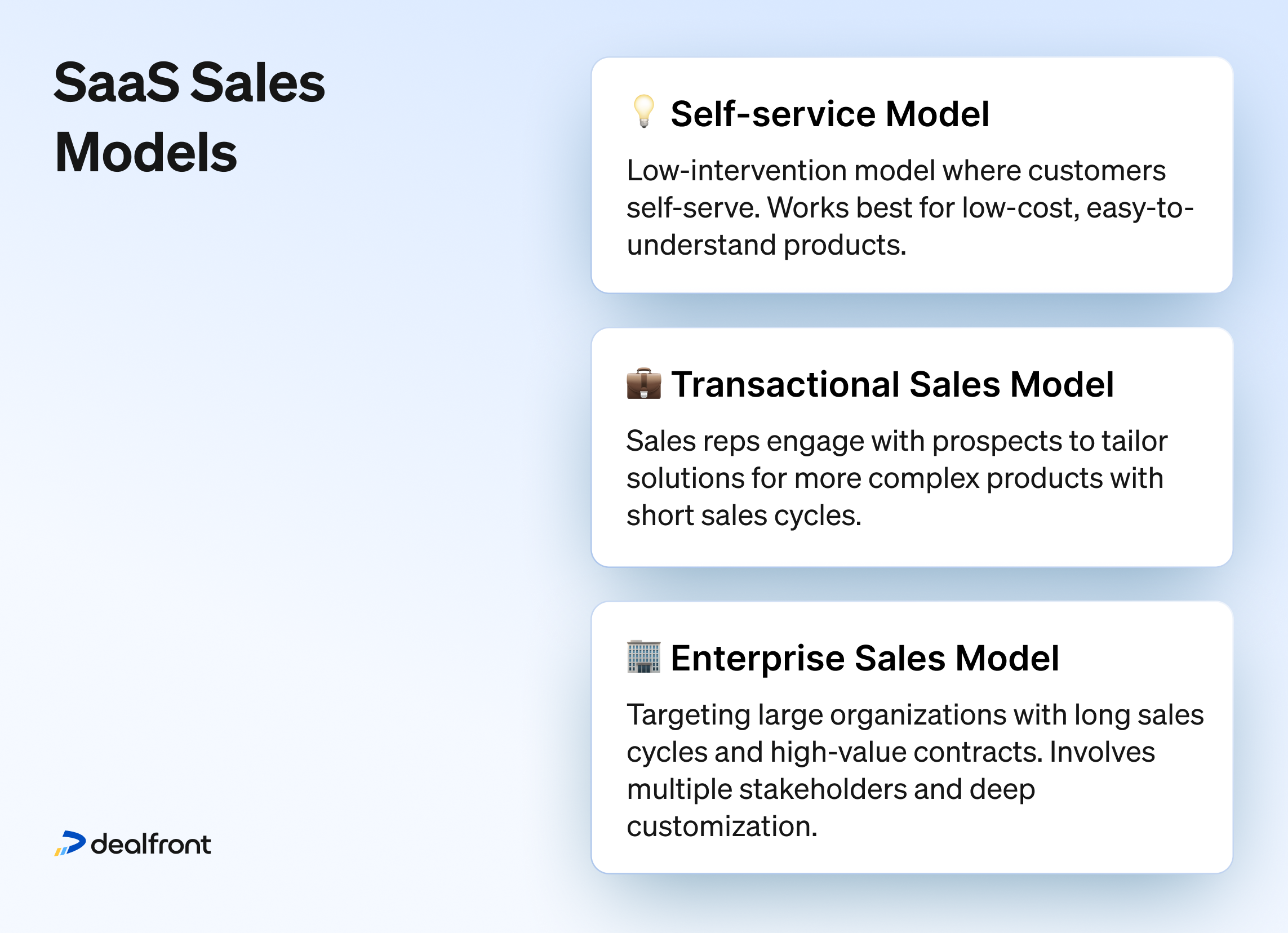 SaaS Sales Models

💡 Self-service Model

Low-intervention model where customers self-serve. Works best for low-cost, easy-to-understand products.

💼 Transactional Sales Model

Sales reps engage with prospects to tailor solutions for more complex products with short sales cycles.

🏢 Enterprise Sales Model

Targeting large organizations with long sales cycles and high-value contracts. Involves multiple stakeholders and deep customization.

dealfront